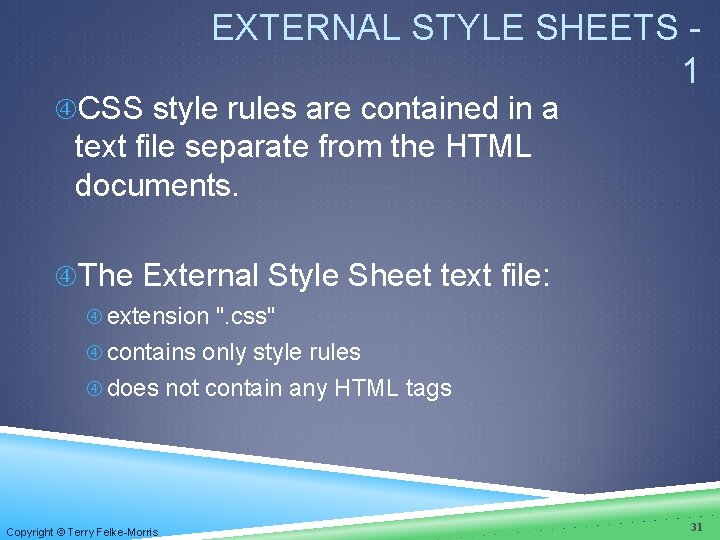 EXTERNAL STYLE SHEETS - 1

④CSS style rules are contained in a text file separate from the HTML documents.

④The External Style Sheet text file:

④ extension ".css"

④ contains only style rules

④ does not contain any HTML tags

Copyright © Terry Felke-Morris

31